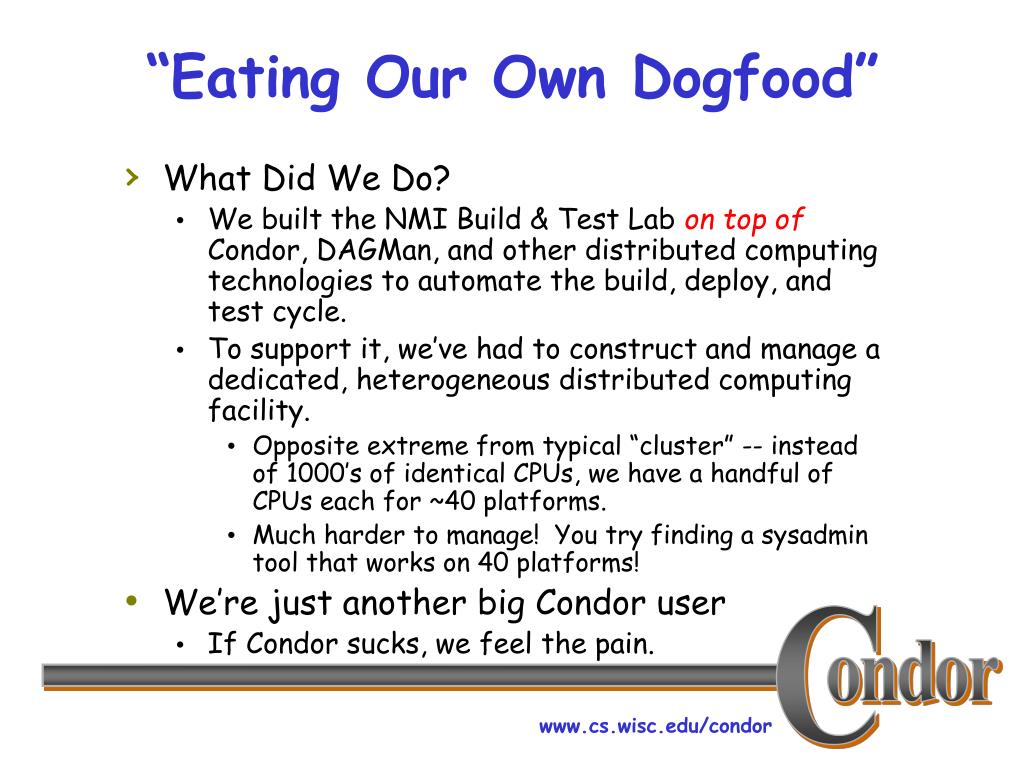 “Eating Our Own Dogfood”

› What Did We Do?

• We built the NMI Build & Test Lab on top of Condor, DAGMan, and other distributed computing technologies to automate the build, deploy, and test cycle.

• To support it, we’ve had to construct and manage a dedicated, heterogeneous distributed computing facility.

• Opposite extreme from typical “cluster” -- instead of 1000’s of identical CPUs, we have a handful of CPUs each for ~40 platforms.

• Much harder to manage! You try finding a sysadmin tool that works on 40 platforms!

• We’re just another big Condor user

• If Condor sucks, we feel the pain.

Condor

www.cs.wisc.edu/condor